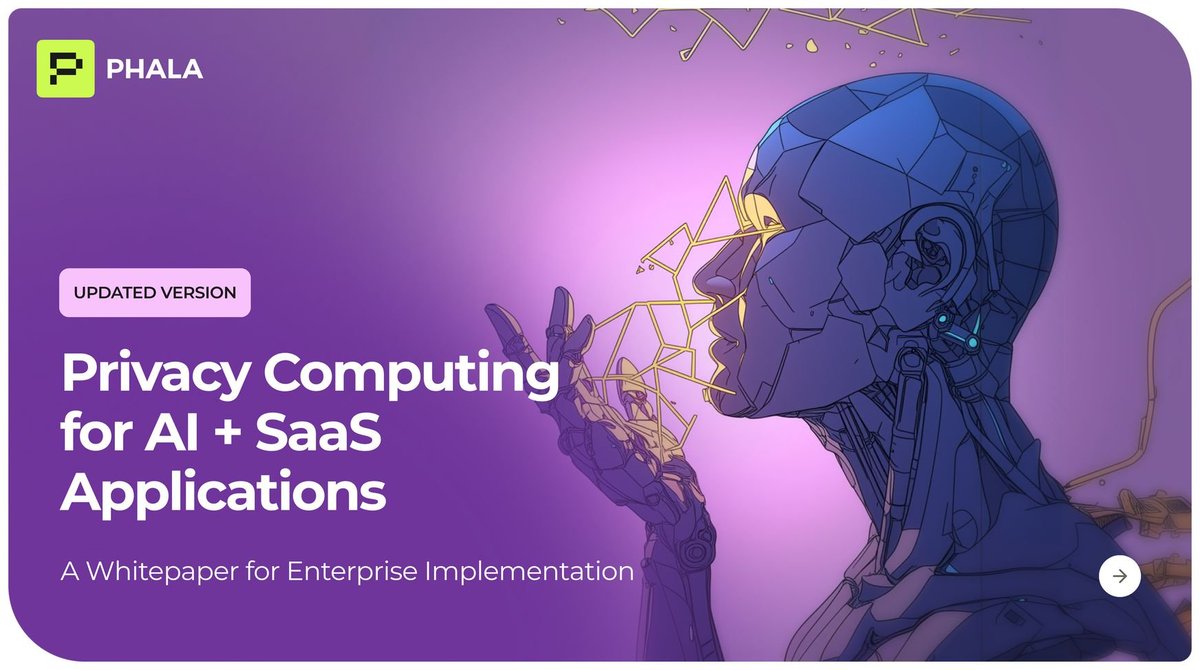 PHALA

UPDATED VERSION

Privacy Computing for AI + SaaS Applications

A Whitepaper for Enterprise Implementation